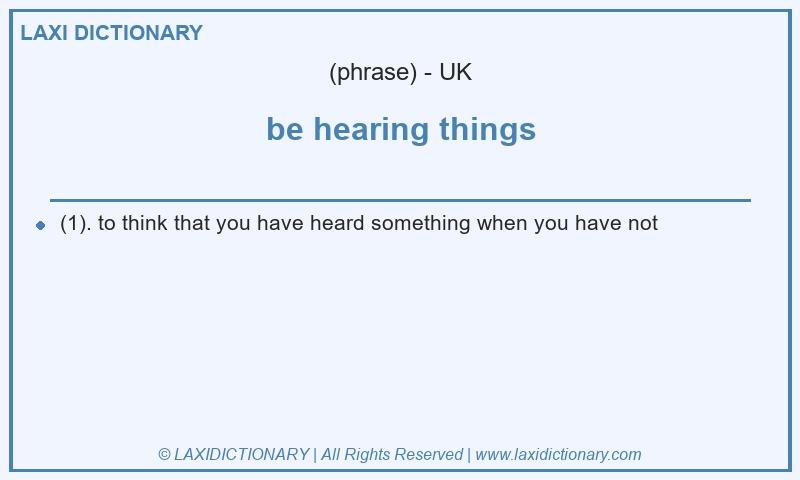 LAXI DICTIONARY

(phrase) - UK

be hearing things

(1). to think that you have heard something when you have not

© LAXIDICTIONARY | All Rights Reserved | www.laxidictionary.com